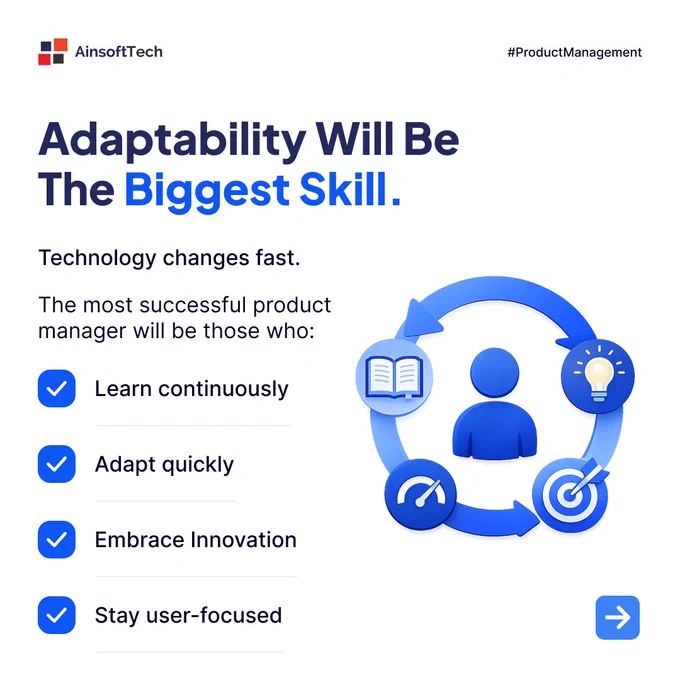 AinsoftTech

#ProductManagement

Adaptability Will Be The Biggest Skill.

Technology changes fast.

The most successful product manager will be those who:

Learn continuously

Adapt quickly

Embrace Innovation

Stay user-focused